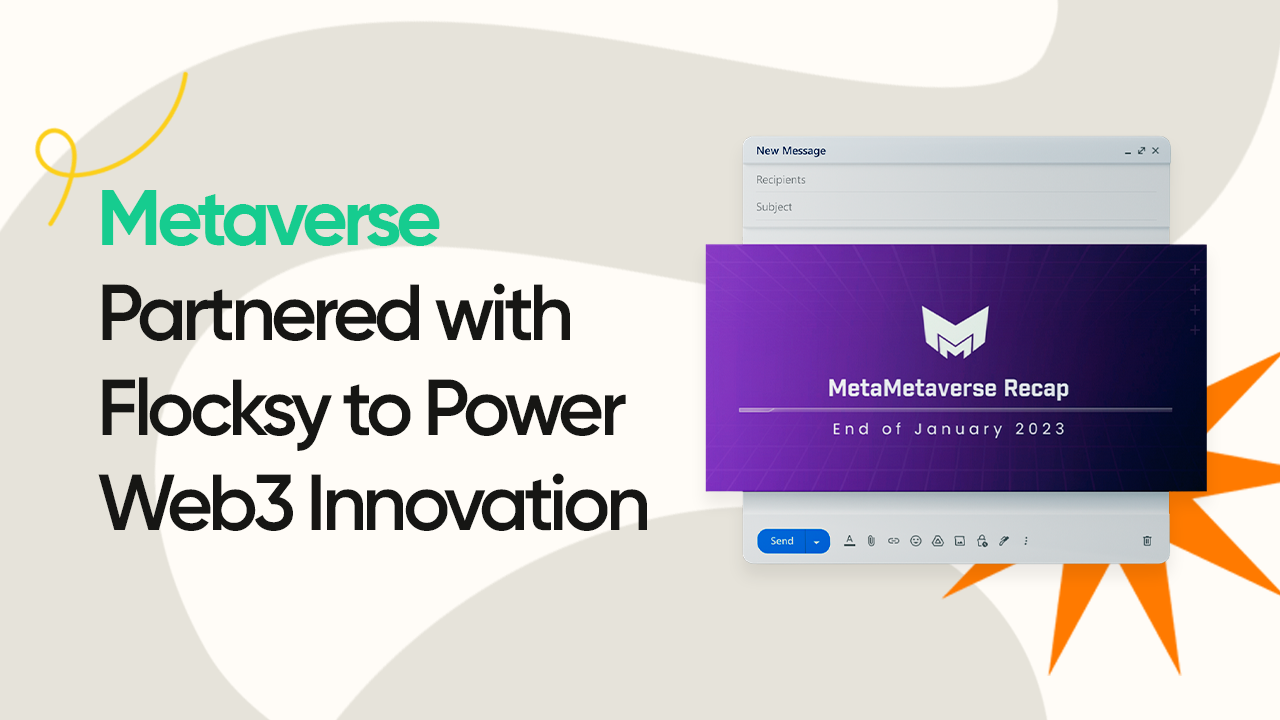 Metaverse Partnered with Flocksy to Power Web3 Innovation

New Message

Recipients

Subject

MetaMetaverse Recap

End of January 2023

Send